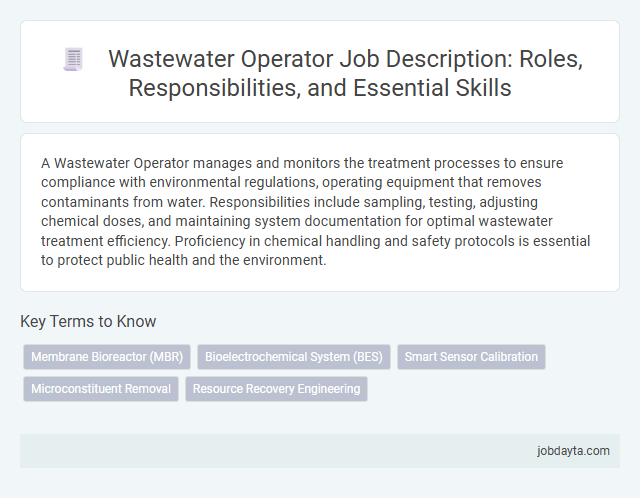 Wastewater Operator Job Description: Roles, Responsibilities, and Essential Skills

A Wastewater Operator manages and monitors the treatment processes to ensure compliance with environmental regulations, operating equipment that removes contaminants from water. Responsibilities include sampling, testing, adjusting chemical doses, and maintaining system documentation for optimal wastewater treatment efficiency. Proficiency in chemical handling and safety protocols is essential to protect public health and the environment.

Key Terms to Know

Membrane Bioreactor (MBR)
Bioelectrochemical System (BES)
Smart Sensor Calibration
Microconstituent Removal
Resource Recovery Engineering

jobdayta.com